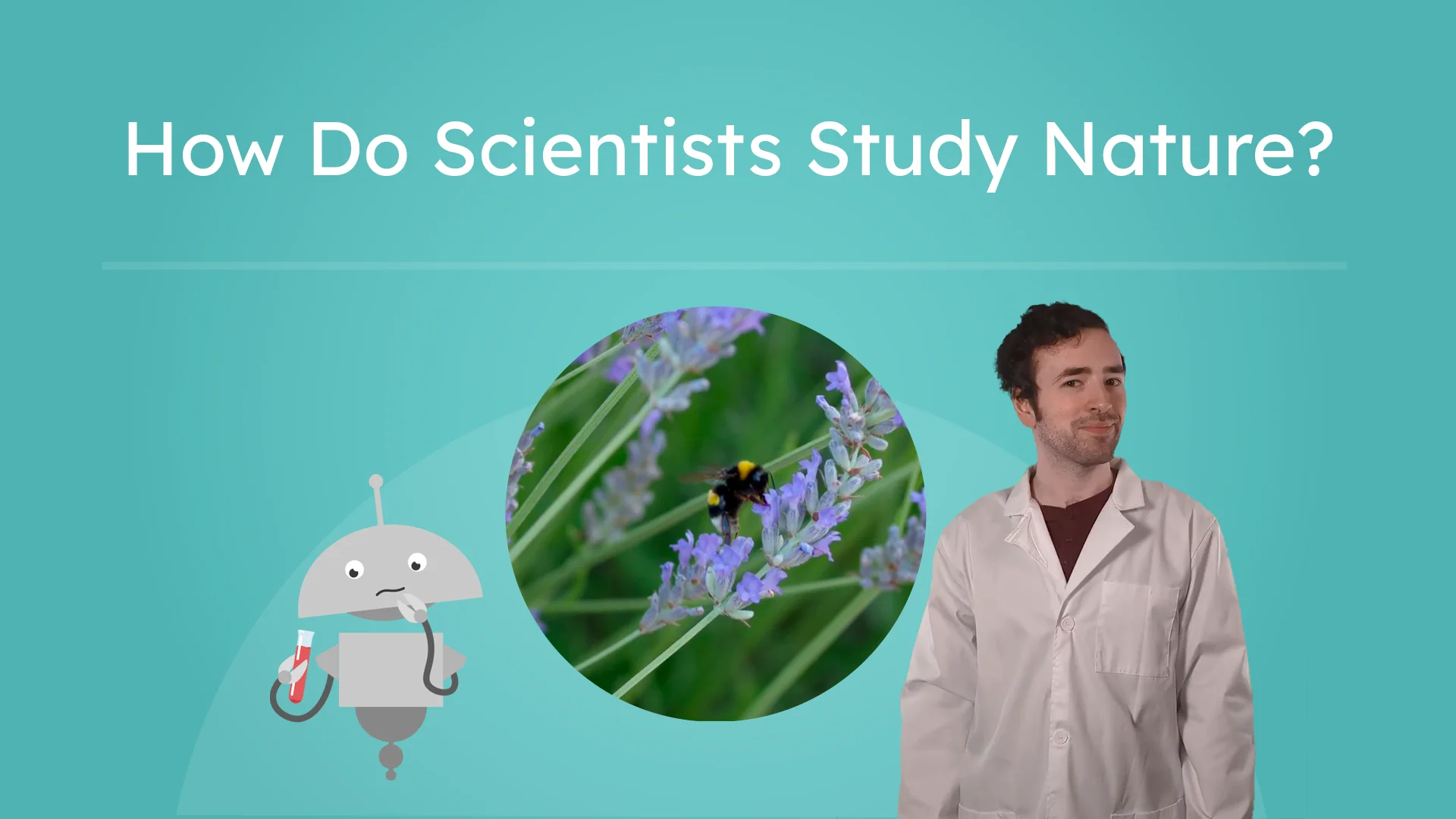 How Do Scientists Study Nature?